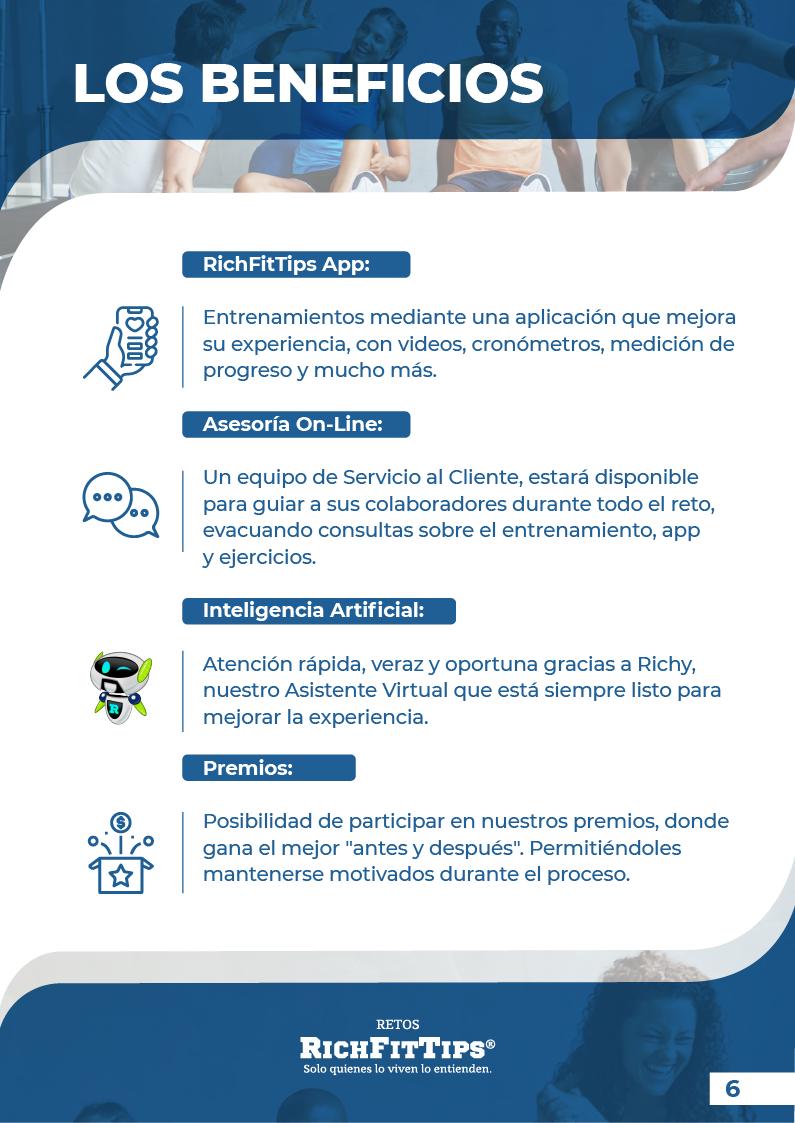 LOS BENEFICIOS

RichFitTips App:

Entrenamientos mediante una aplicación que mejora su experiencia, con videos, cronómetros, medición de progreso y mucho más.

Asesoría On-Line:

Un equipo de Servicio al Cliente, estará disponible para guiar a sus colaboradores durante todo el reto, evacuando consultas sobre el entrenamiento, app y ejercicios.

Inteligencia Artificial:

Atención rápida, veraz y oportuna gracias a Richy, nuestro Asistente Virtual que está siempre listo para mejorar la experiencia.

Premios:

Posibilidad de participar en nuestros premios, donde gana el mejor "antes y después". Permitiéndoles mantenerse motivados durante el proceso.

RETOS
RICHFITTIPS®
Solo quienes lo viven lo entienden.

6